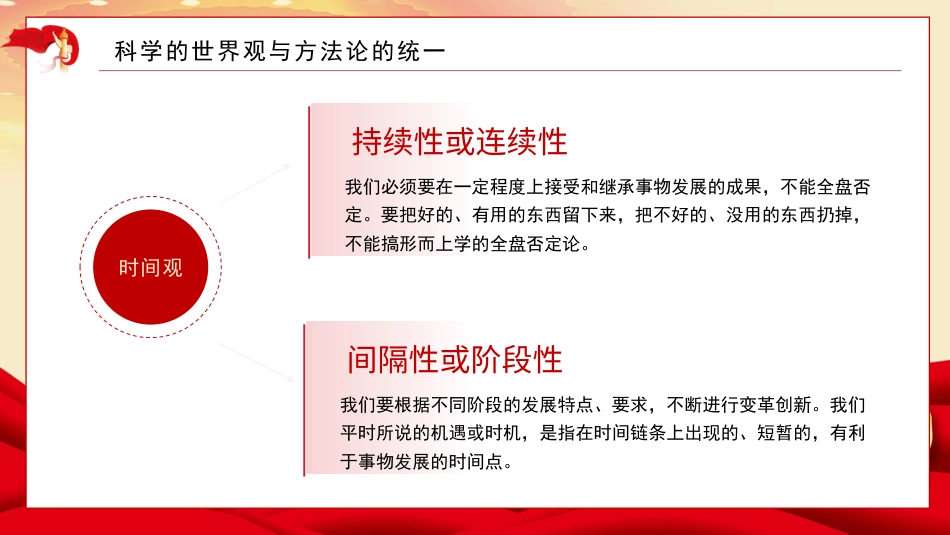 科学的世界观与方法论的统一

时间观

持续性或连续性

我们必须要在一定程度上接受和继承事物发展的成果，不能全盘否定。要把好的、有用的东西留下来，把不好的、没用的东西扔掉，不能搞形而上学的全盘否定论。

间隔性或阶段性

我们要根据不同阶段的发展特点、要求，不断进行变革创新。我们平时所说的机遇或时机，是指在时间链条上出现的、短暂的，有利于事物发展的时间点。